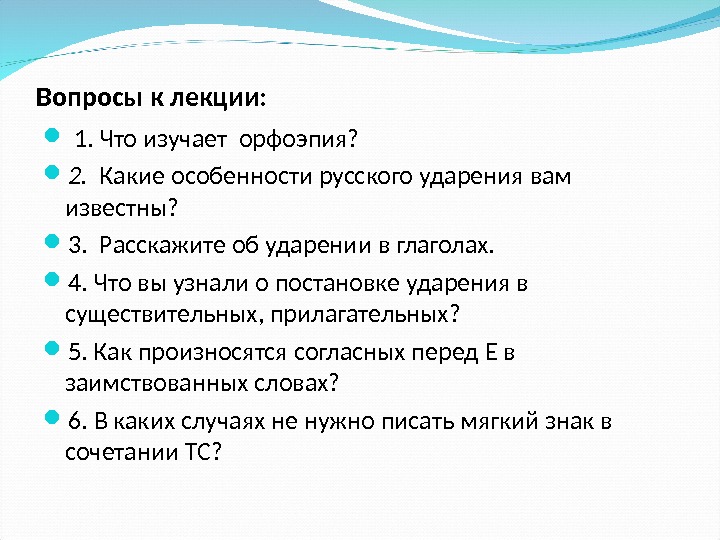 Вопросы к лекции:

1. Что изучает орфоэпия?

2. Какие особенности русского ударения вам известны?

3. Расскажите об ударении в глаголах.

4. Что вы узнали о постановке ударения в существительных, прилагательных?

5. Как произносятся согласных перед Е в заимствованных словах?

6. В каких случаях не нужно писать мягкий знак в сочетании ТС?